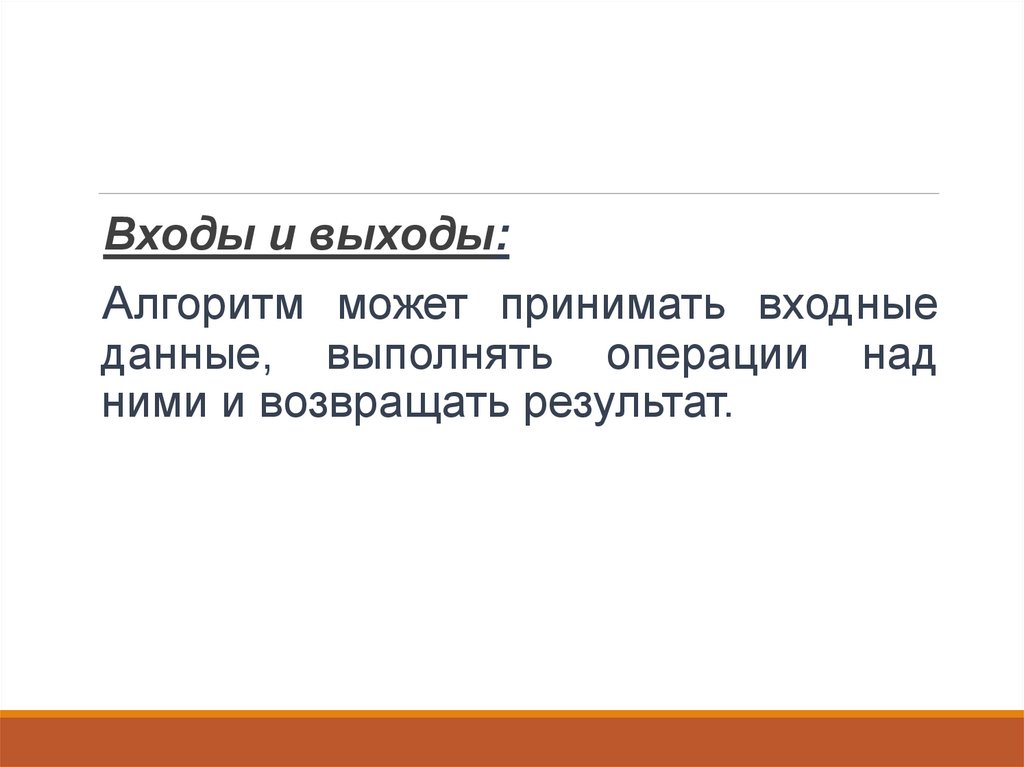 Входы и выходы:

Алгоритм может принимать входные данные, выполнять операции над ними и возвращать результат.